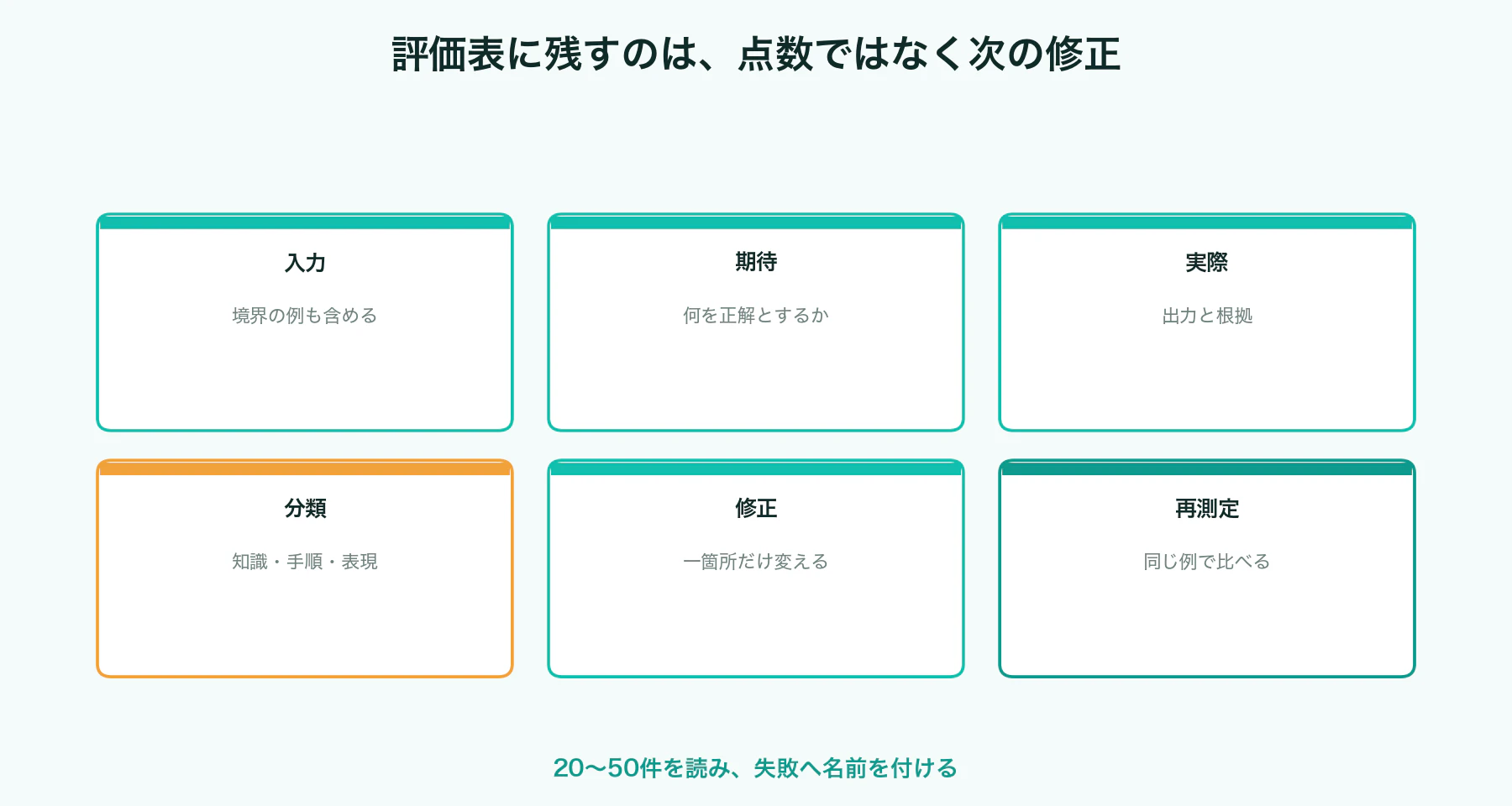 評価表に残すのは、点数ではなく次の修正

入力

境界の例も含める

期待

何を正解とするか

実際

出力と根拠

分類

知識・手順・表現

修正

一箇所だけ変える

再測定

同じ例で比べる

20〜50件を読み、失敗へ名前を付ける